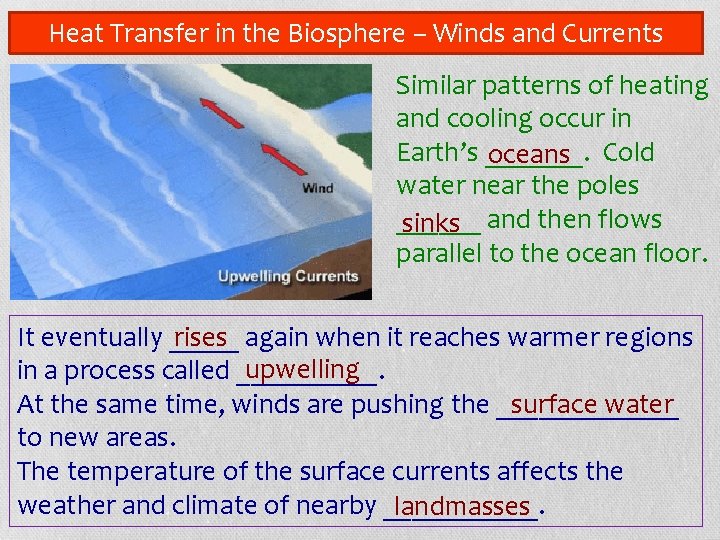 Heat Transfer in the Biosphere – Winds and Currents

Wind

Upwelling Currents

Similar patterns of heating and cooling occur in Earth's oceans. Cold water near the poles sinks and then flows parallel to the ocean floor.

It eventually rises again when it reaches warmer regions in a process called upwelling.
At the same time, winds are pushing the surface water to new areas.
The temperature of the surface currents affects the weather and climate of nearby landmasses.